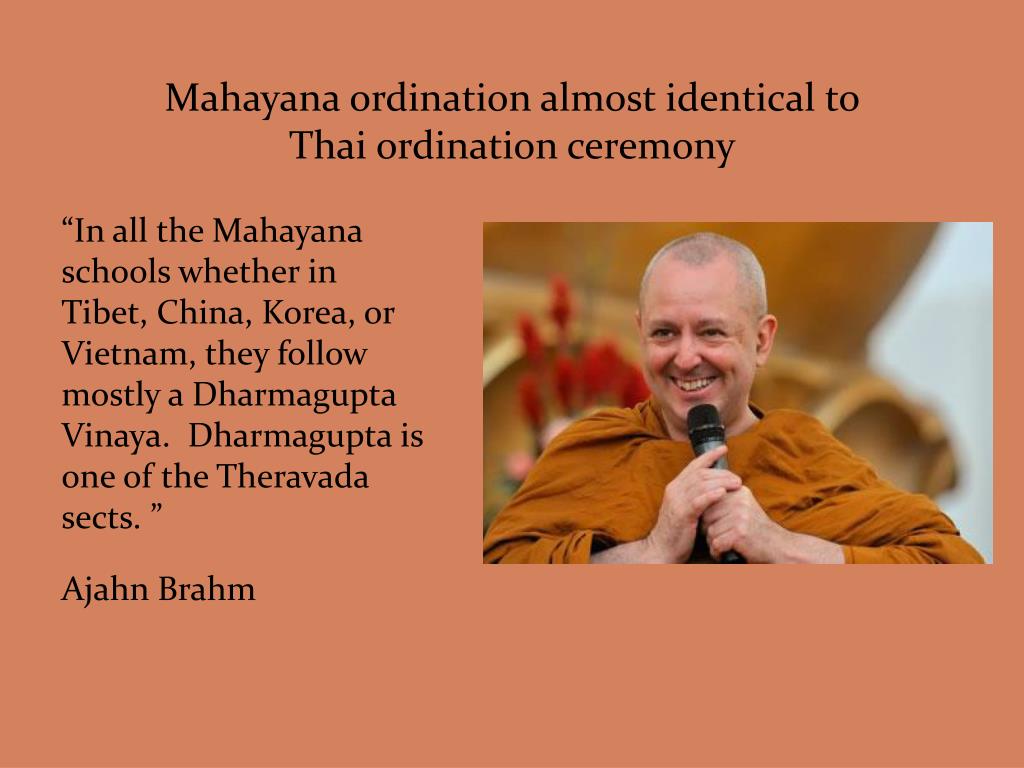 Mahayana ordination almost identical to Thai ordination ceremony

“In all the Mahayana schools whether in Tibet, China, Korea, or Vietnam, they follow mostly a Dharmagupta Vinaya. Dharmagupta is one of the Theravada sects. ”

Ajahn Brahm